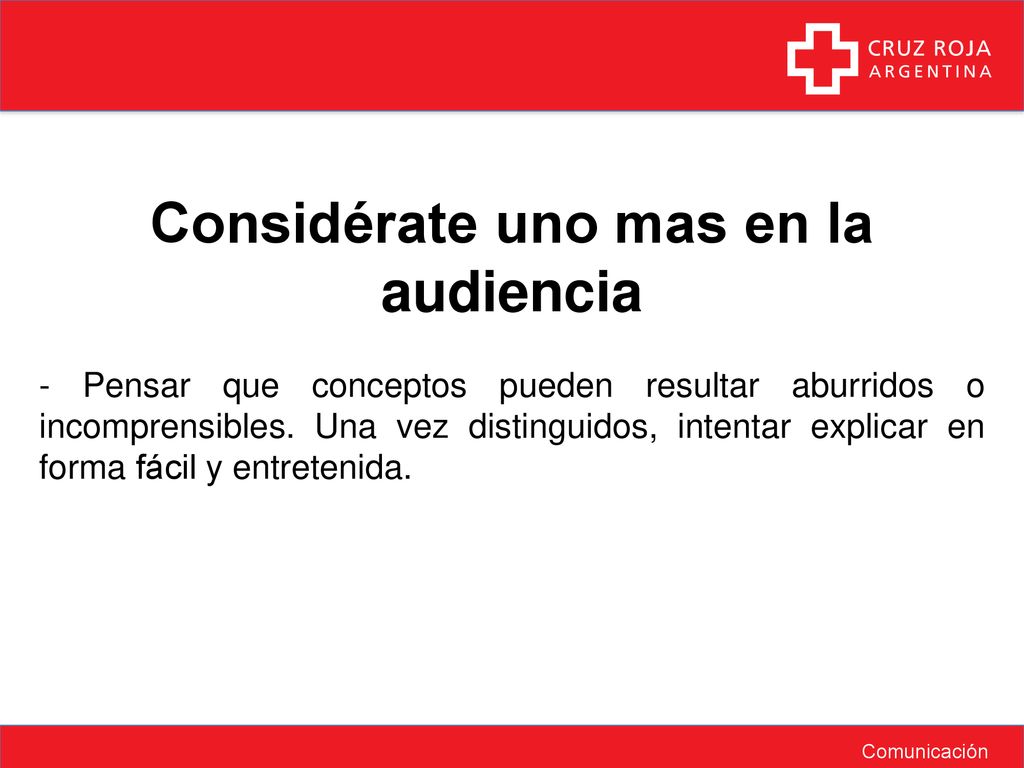 CRUZ ROJA
ARGENTINA

Considérate uno mas en la audiencia

- Pensar que conceptos pueden resultar aburridos o incomprensibles. Una vez distinguidos, intentar explicar en forma fácil y entretenida.

Comunicación